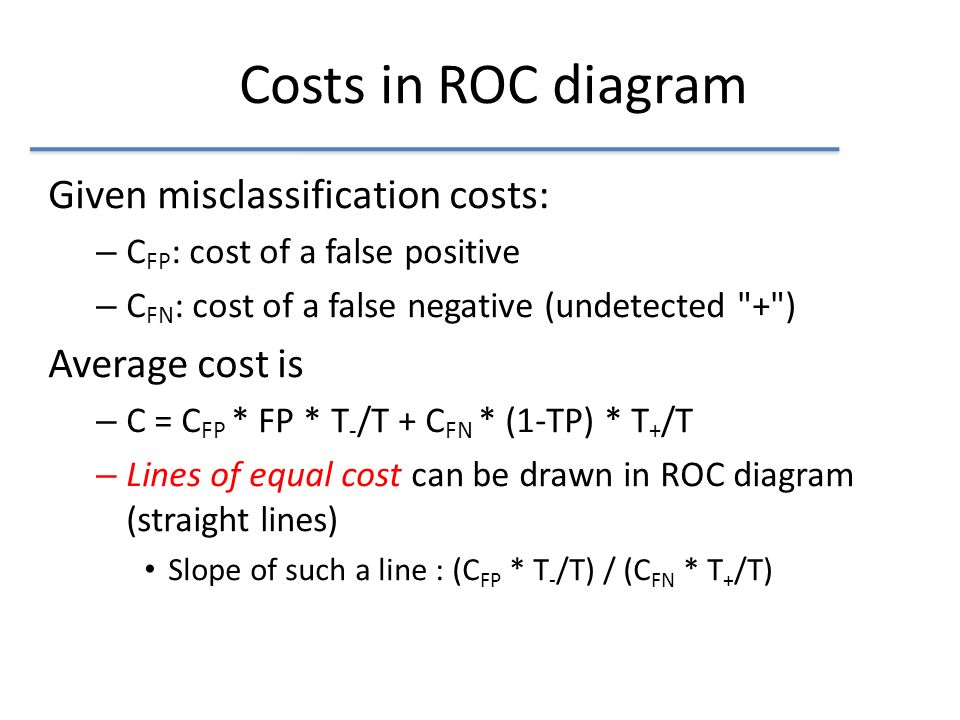 Costs in ROC diagram

Given misclassification costs:

– $C_{FP}$: cost of a false positive

– $C_{FN}$: cost of a false negative (undetected "+")

Average cost is

– $C = C_{FP} * FP * T_{-}/T + C_{FN} * (1-TP) * T_{+}/T$

– Lines of equal cost can be drawn in ROC diagram (straight lines)

• Slope of such a line : $(C_{FP} * T_{-}/T) / (C_{FN} * T_{+}/T)$